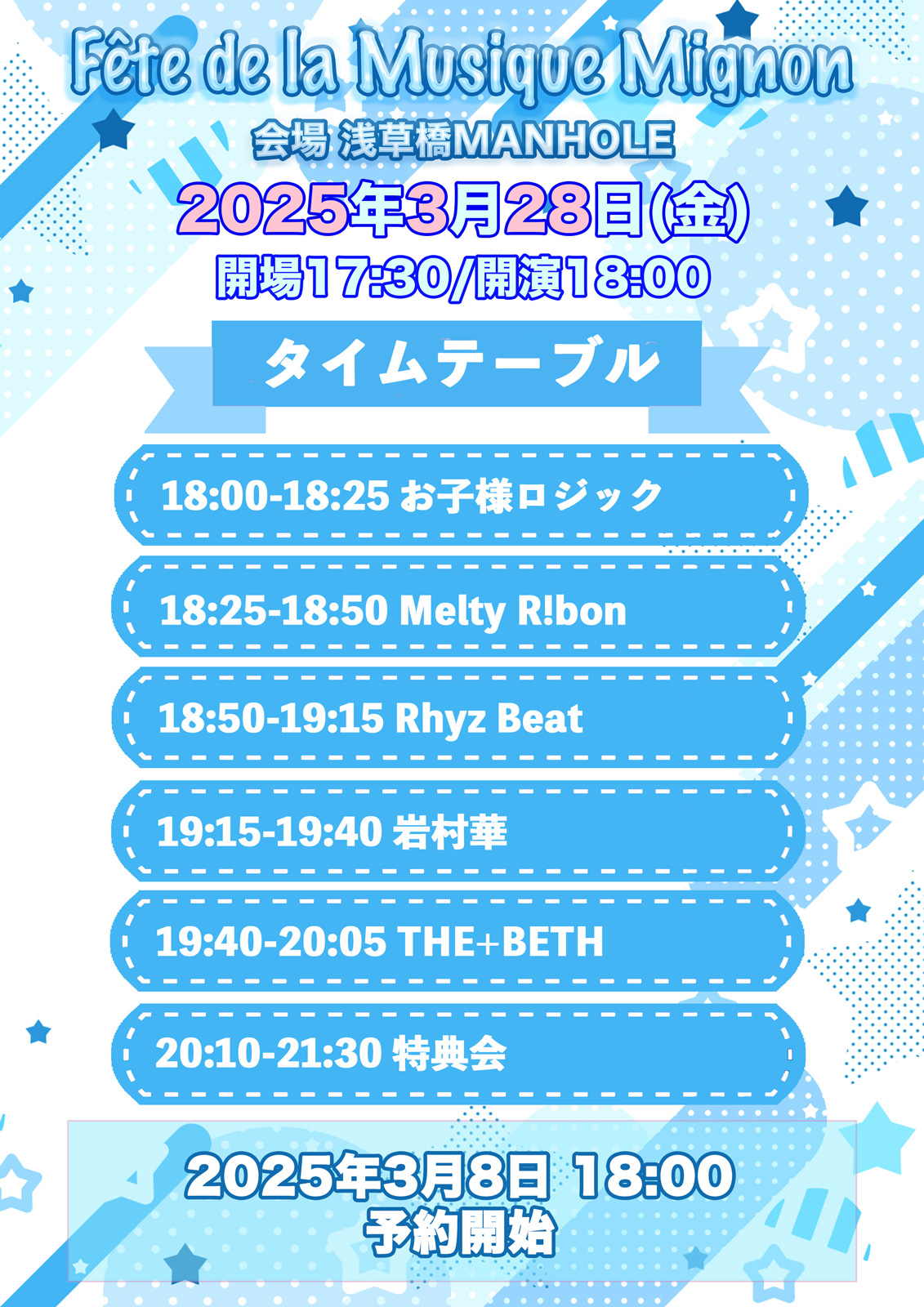 Fête de la Musique Mignon

会場 浅草橋MANHOLE

2025年3月28日(金)

開場17:30/開演18:00

タイムテーブル

18:00-18:25 お子様ロジック

18:25-18:50 Melty R!bon

18:50-19:15 Rhyz Beat

19:15-19:40 岩村華

19:40-20:05 THE+BETH

20:10-21:30 特典会

2025年3月8日 18:00
予約開始